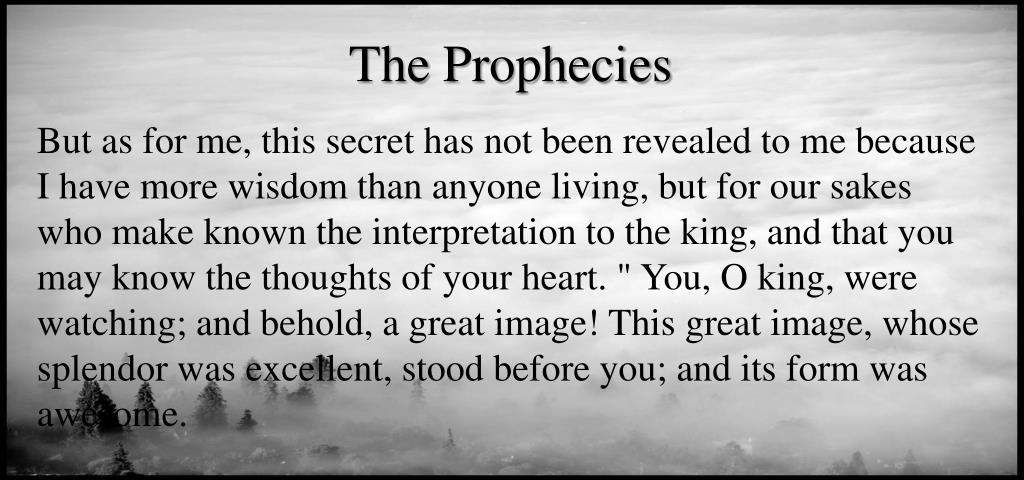 The Prophecies

But as for me, this secret has not been revealed to me because I have more wisdom than anyone living, but for our sakes who make known the interpretation to the king, and that you may know the thoughts of your heart. " You, O king, were watching; and behold, a great image! This great image, whose splendor was excellent, stood before you; and its form was awesome.